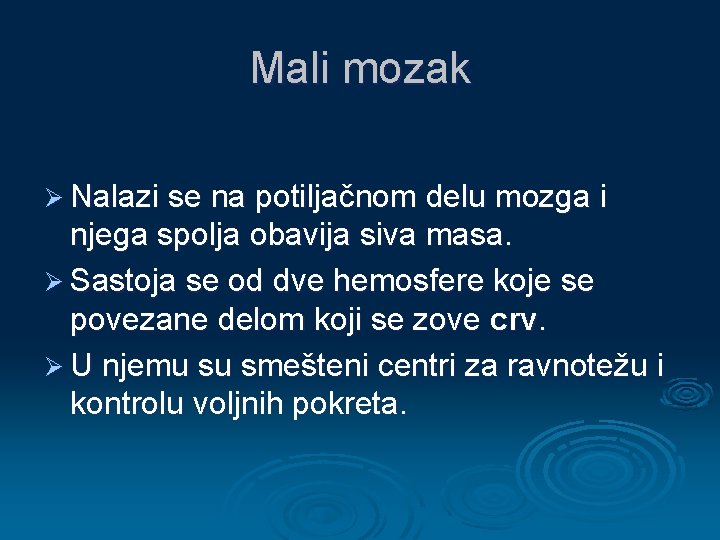 Mali mozak

➢ Nalazi se na potiljačnom delu mozga i njega spolja obavija siva masa.

➢ Sastoja se od dve hemosfere koje se povezane delom koji se zove crv.

➢ U njemu su smešteni centri za ravnotežu i kontrolu voljnih pokreta.